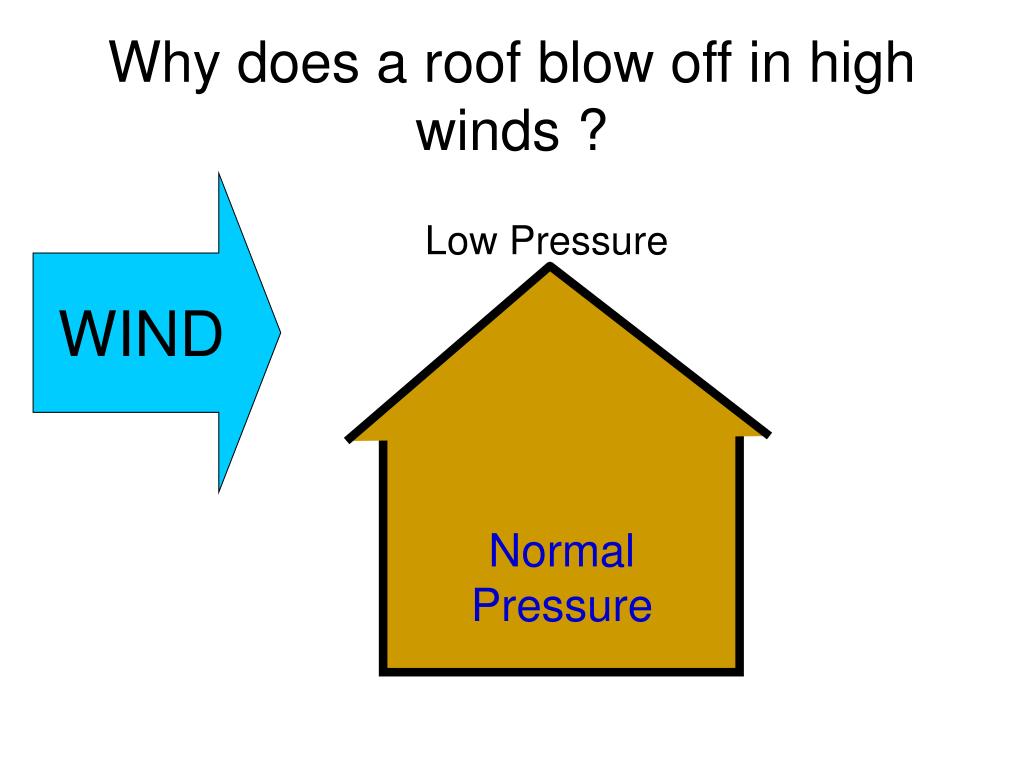 Why does a roof blow off in high winds ?

WIND

Low Pressure

Normal Pressure